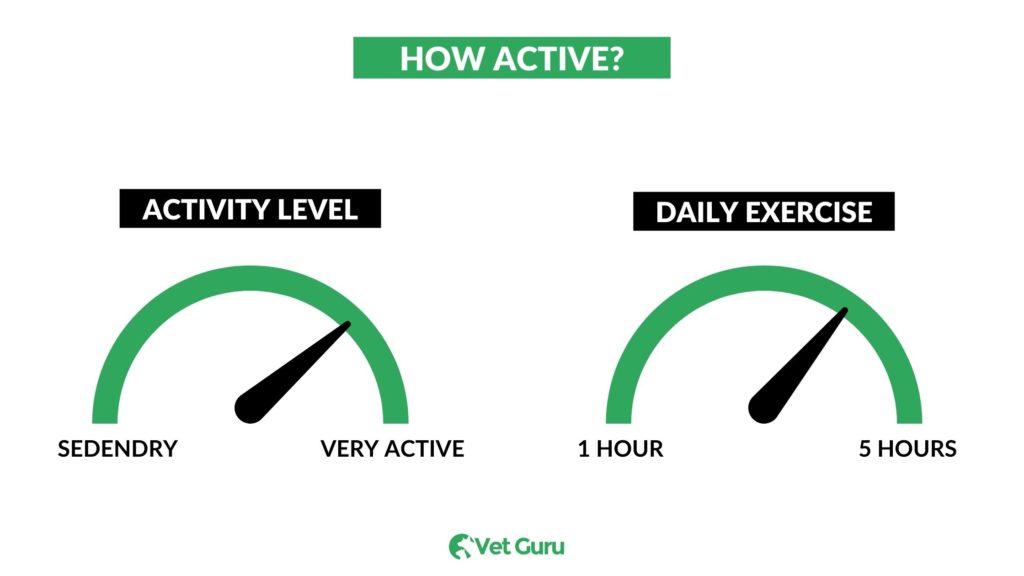 HOW ACTIVE?

ACTIVITY LEVEL

SEDENDRY

VERY ACTIVE

DAILY EXERCISE

1 HOUR

5 HOURS

Vet Guru